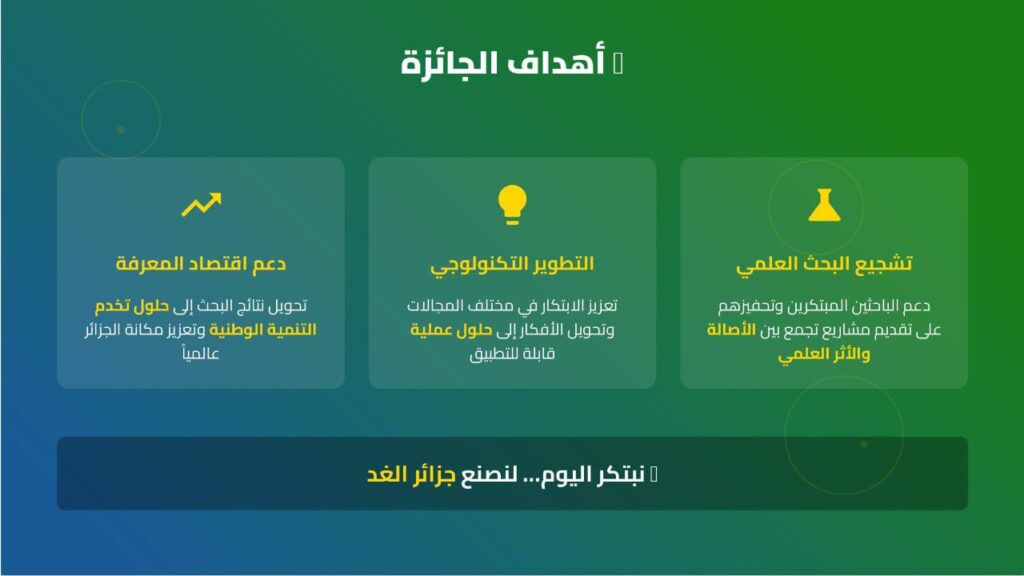 أهداف الجائزة

تشجيع البحث العلمي

دعم الباحثين المبتكرين وتحفيزهم على تقديم مشاريع تجمع بين الأصالة والأثر العلمي

التطوير التكنولوجي

تعزيز الابتكار في مختلف المجالات وتحويل الأفكار إلى حلول عملية قابلة للتطبيق

دعم اقتصاد المعرفة

تحويل نتائج البحث إلى حلول تخدم التنمية الوطنية وتعزيز مكانة الجزائر عالمياً

نبتكر اليوم... لنصنع جزائر الغد